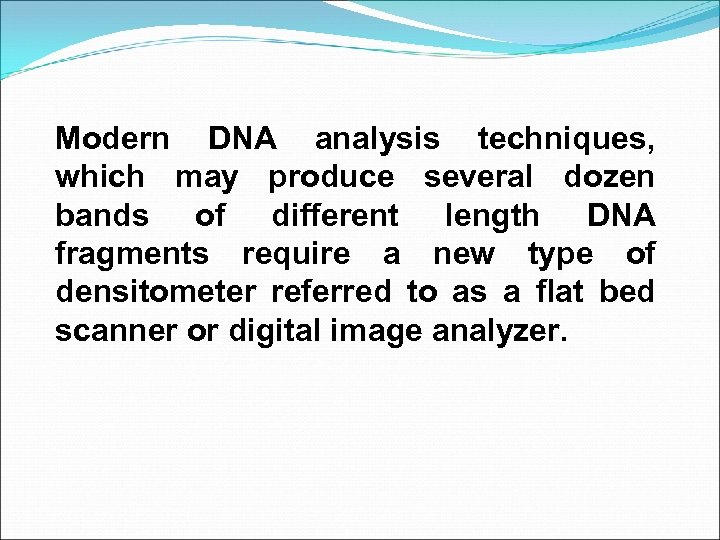 Modern DNA analysis techniques, which may produce several dozen bands of different length DNA fragments require a new type of densitometer referred to as a flat bed scanner or digital image analyzer.